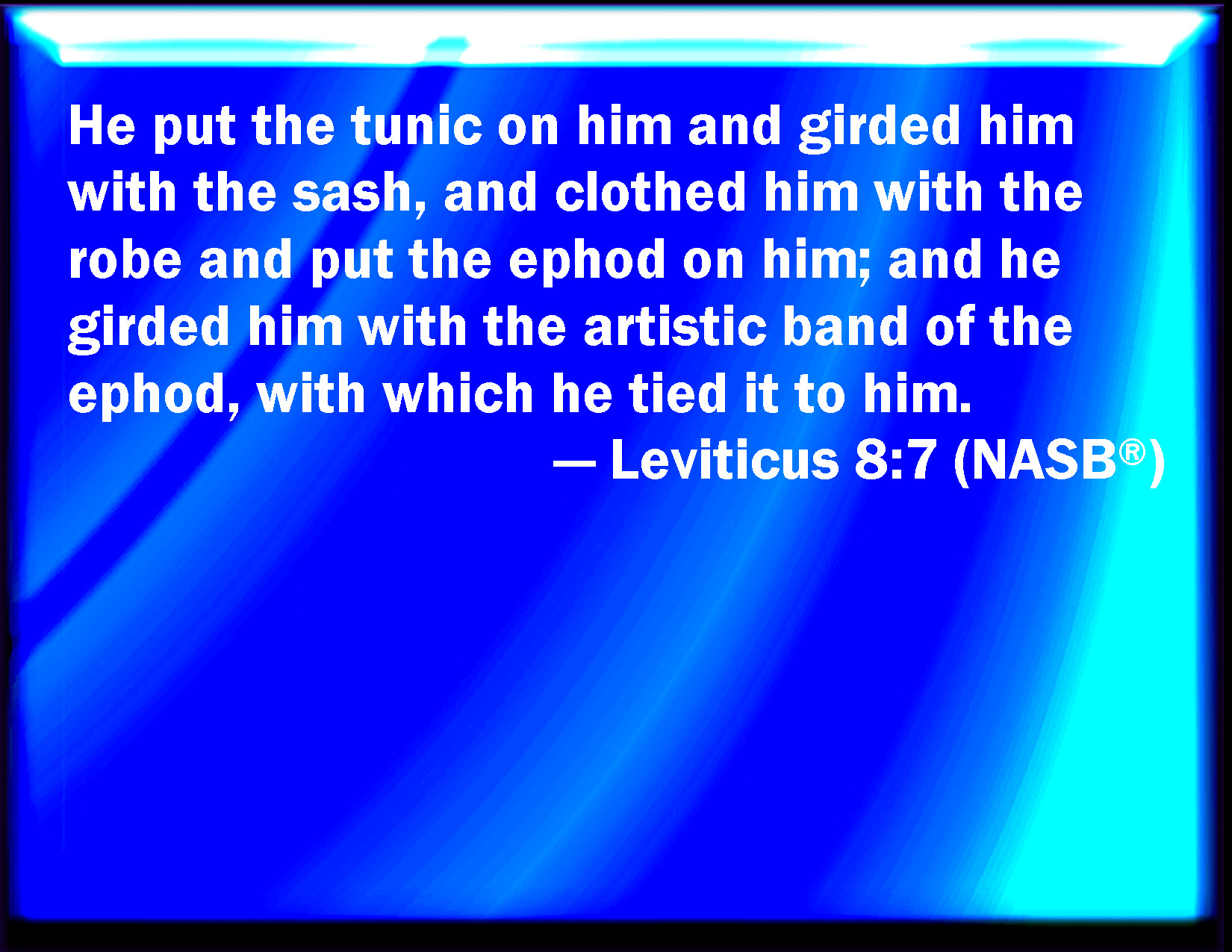 He put the tunic on him and girded him with the sash, and clothed him with the robe and put the ephod on him; and he girded him with the artistic band of the ephod, with which he tied it to him.

— Leviticus 8:7 (NASB®)